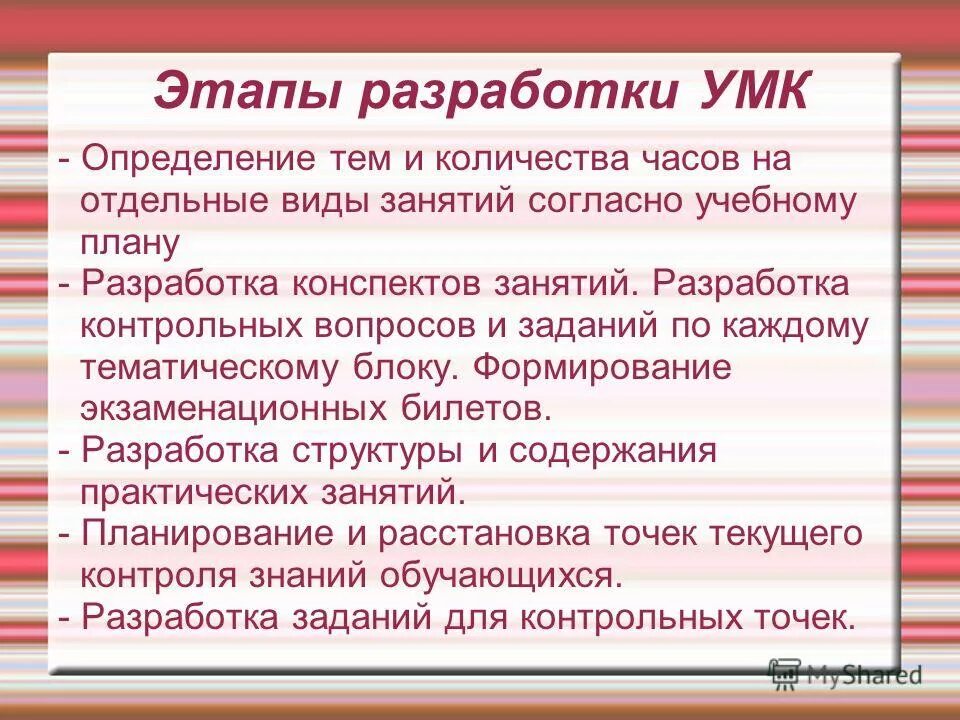 Этапы разработки УМК

- Определение тем и количества часов на отдельные виды занятий согласно учебному плану
- Разработка конспектов занятий. Разработка контрольных вопросов и заданий по каждому тематическому блоку. Формирование экзаменационных билетов.
- Разработка структуры и содержания практических занятий.
- Планирование и расстановка точек текущего контроля знаний обучающихся.
- Разработка заданий для контрольных точек.

MyShared